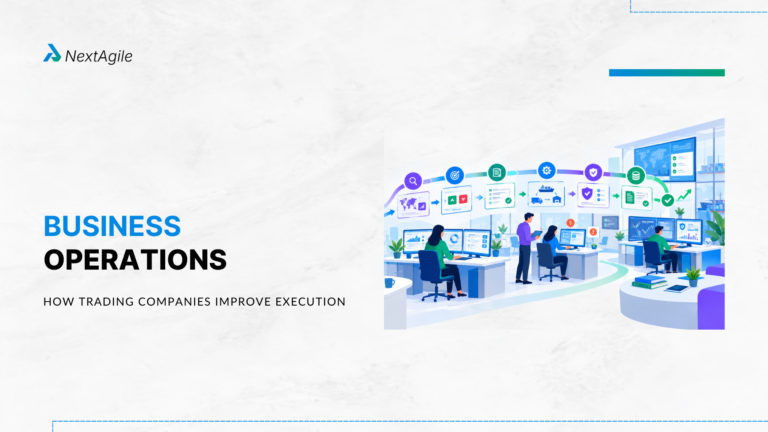 NextAgile

BUSINESS OPERATIONS

HOW TRADING COMPANIES IMPROVE EXECUTION